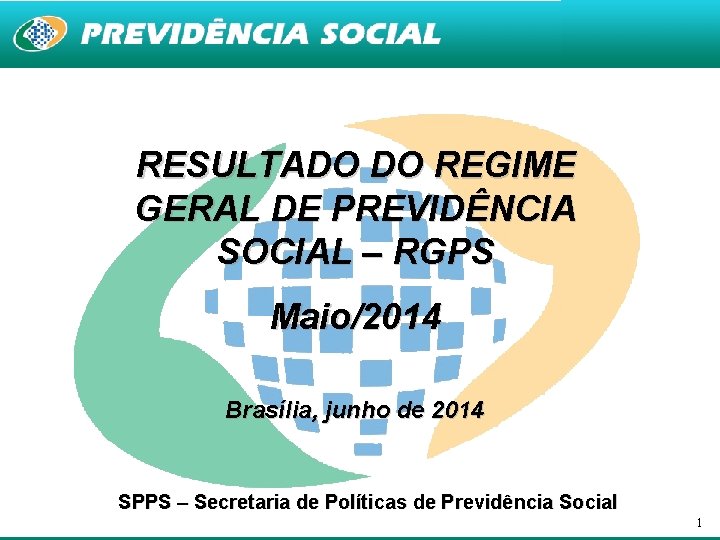 PREVIDÊNCIA SOCIAL

RESULTADO DO REGIME GERAL DE PREVIDÊNCIA SOCIAL – RGPS

Maio/2014

Brasília, junho de 2014

SPPS – Secretaria de Políticas de Previdência Social

1